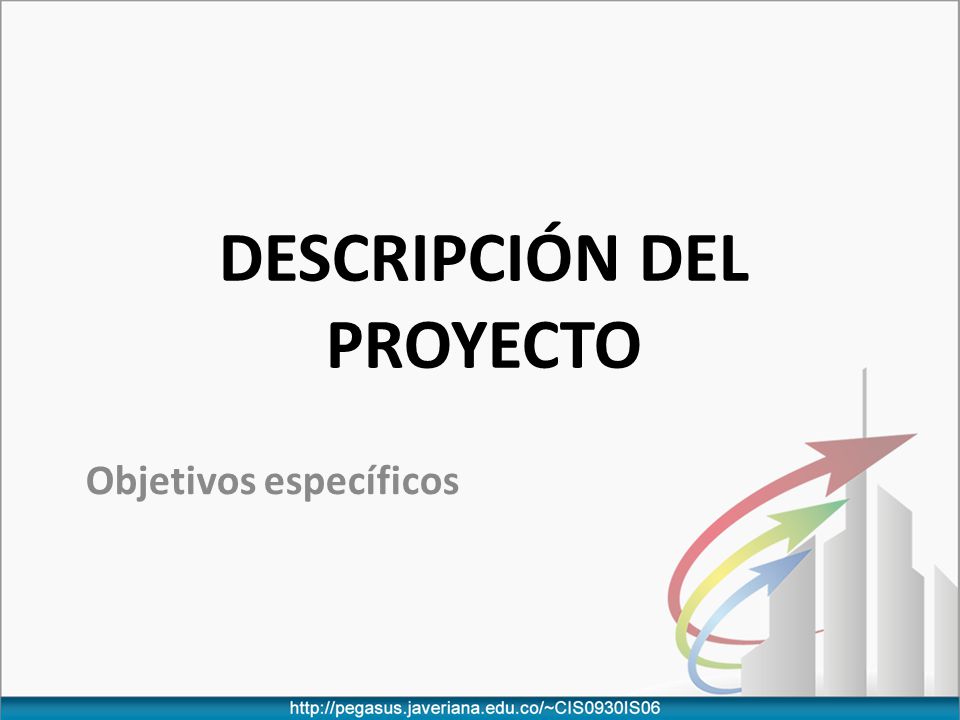 DESCRIPCIÓN DEL PROYECTO

Objetivos específicos

http://pegasus.javeriana.edu.co/~CIS0930IS06